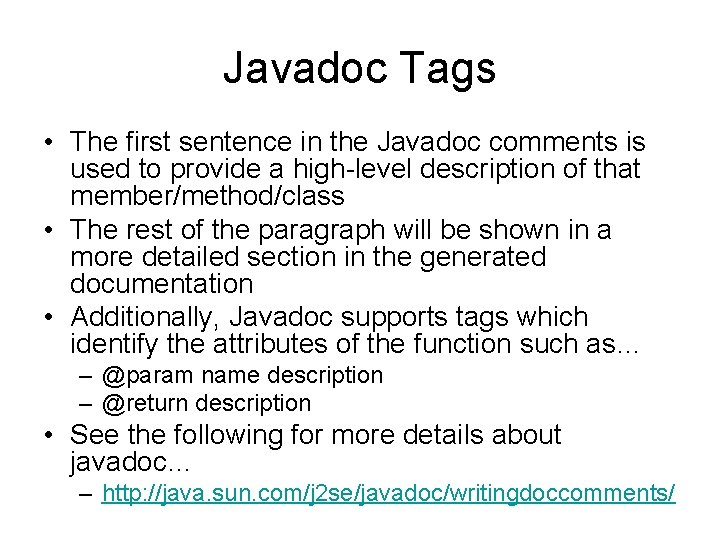 Javadoc Tags

• The first sentence in the Javadoc comments is used to provide a high-level description of that member/method/class

• The rest of the paragraph will be shown in a more detailed section in the generated documentation

• Additionally, Javadoc supports tags which identify the attributes of the function such as…
– @param name description
– @return description

• See the following for more details about javadoc…
– http://java.sun.com/j2se/javadoc/writingdoccomments/